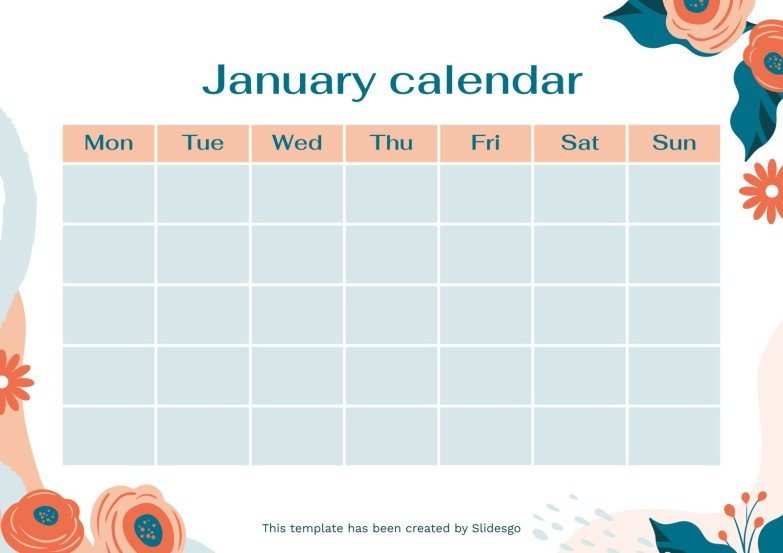 January calendar

| Mon | Tue | Wed | Thu | Fri | Sat | Sun |
|---|---|---|---|---|---|---|
| | | | | | | |
| | | | | | | |
| | | | | | | |
| | | | | | | |
| | | | | | | |

This template has been created by Slidesgo